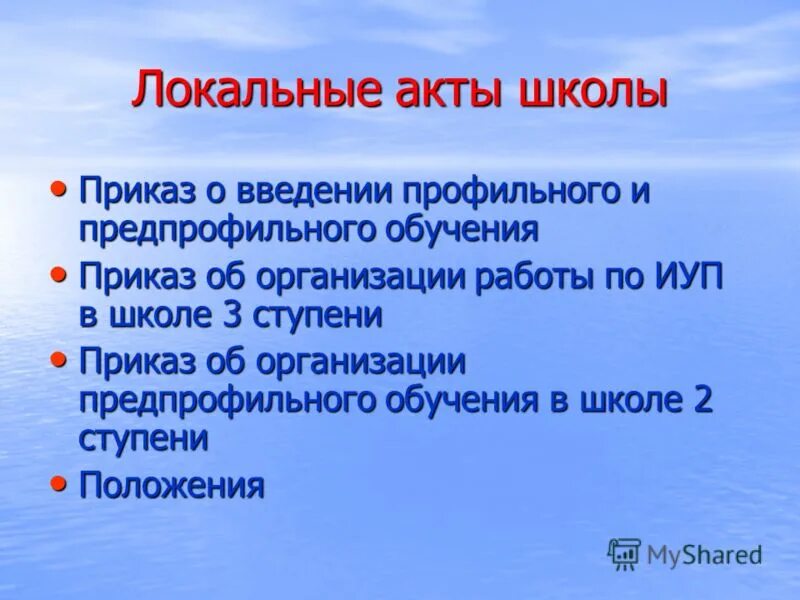 Локальные акты школы

• Приказ о введении профильного и предпрофильного обучения
• Приказ об организации работы по ИУП в школе 3 ступени
• Приказ об организации предпрофильного обучения в школе 2 ступени
• Положения

MyShared